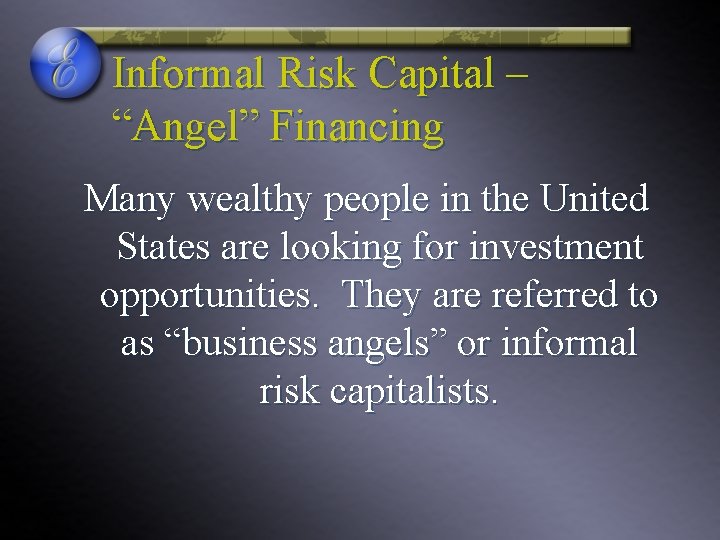 E

Informal Risk Capital – “Angel” Financing

Many wealthy people in the United States are looking for investment opportunities. They are referred to as “business angels” or informal risk capitalists.